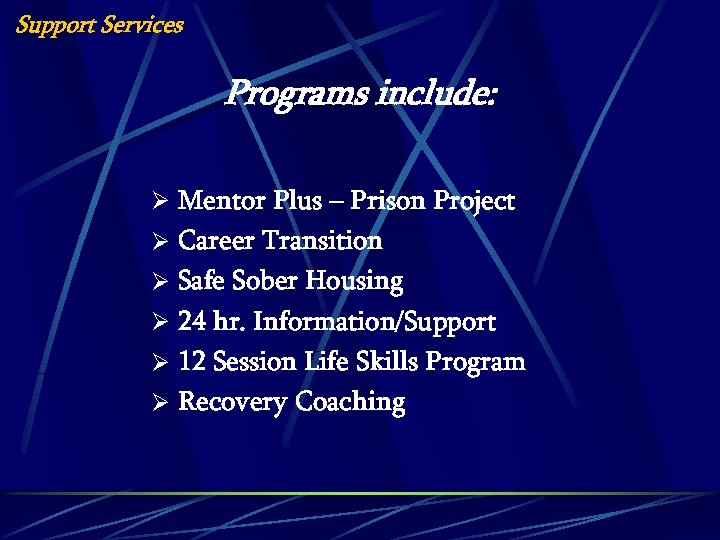 Support Services

Programs include:

➢ Mentor Plus – Prison Project
➢ Career Transition
➢ Safe Sober Housing
➢ 24 hr. Information/Support
➢ 12 Session Life Skills Program
➢ Recovery Coaching